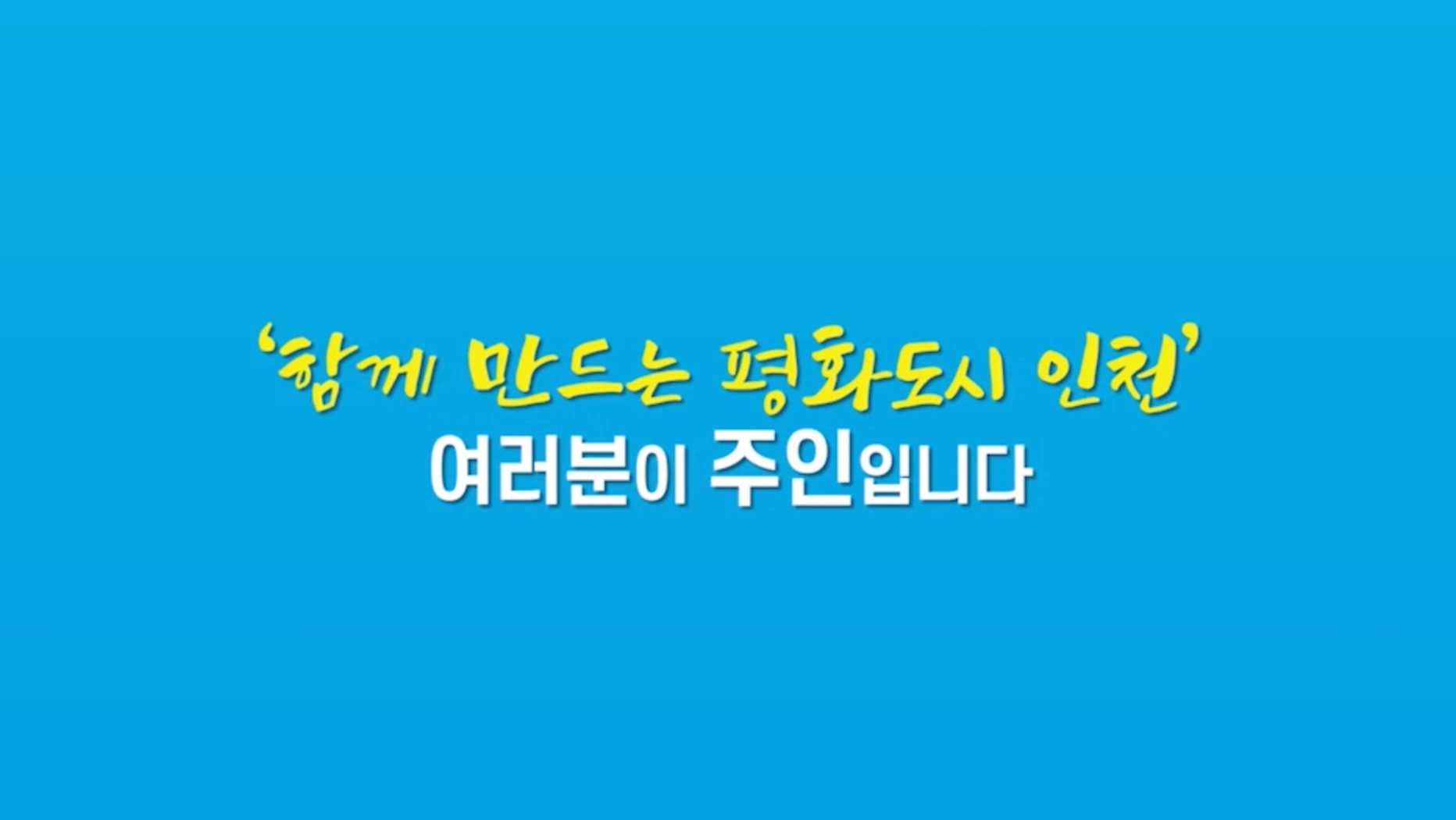 ‘함께 만드는 평화도시 인천’
여러분이 주인입니다